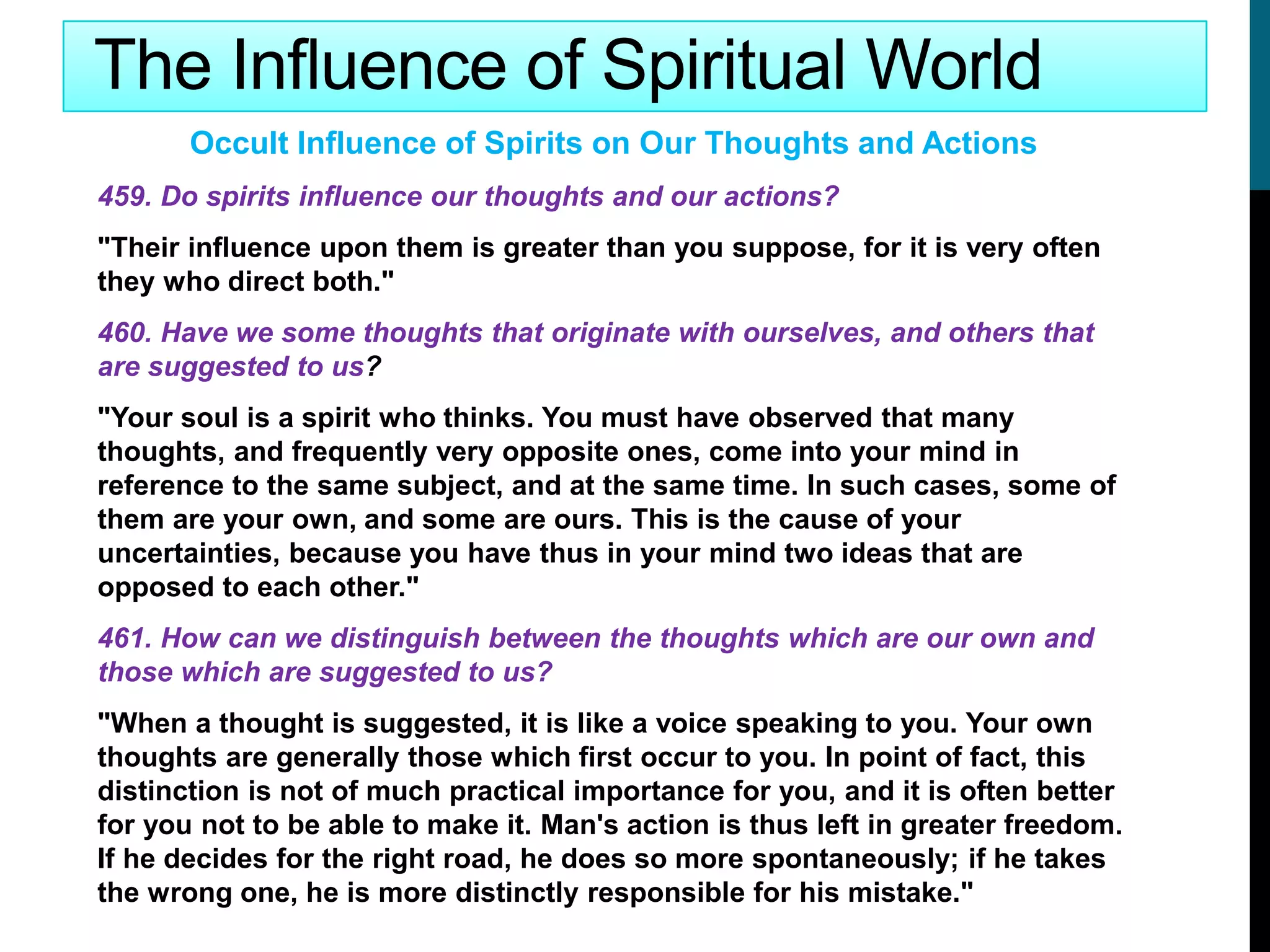 The Influence of Spiritual World

Occult Influence of Spirits on Our Thoughts and Actions

459. Do spirits influence our thoughts and our actions?

"Their influence upon them is greater than you suppose, for it is very often they who direct both."

460. Have we some thoughts that originate with ourselves, and others that are suggested to us?

"Your soul is a spirit who thinks. You must have observed that many thoughts, and frequently very opposite ones, come into your mind in reference to the same subject, and at the same time. In such cases, some of them are your own, and some are ours. This is the cause of your uncertainties, because you have thus in your mind two ideas that are opposed to each other."

461. How can we distinguish between the thoughts which are our own and those which are suggested to us?

"When a thought is suggested, it is like a voice speaking to you. Your own thoughts are generally those which first occur to you. In point of fact, this distinction is not of much practical importance for you, and it is often better for you not to be able to make it. Man's action is thus left in greater freedom. If he decides for the right road, he does so more spontaneously; if he takes the wrong one, he is more distinctly responsible for his mistake."